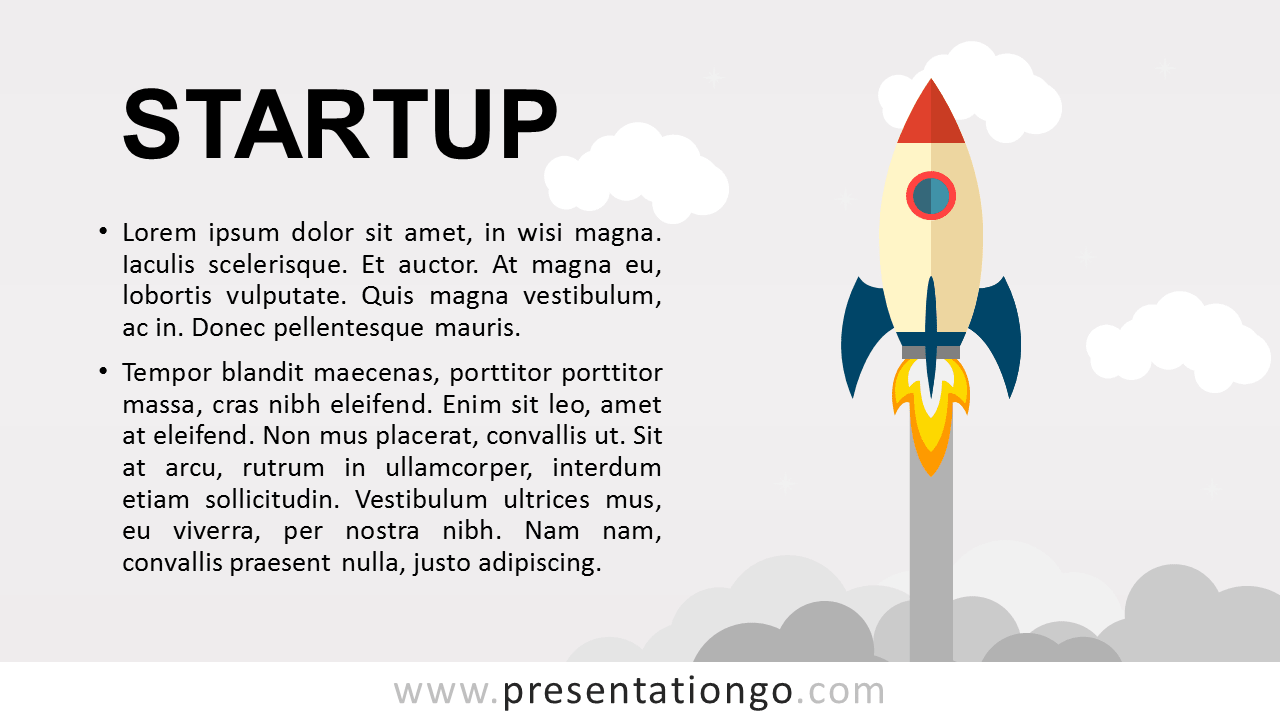 STARTUP

• Lorem ipsum dolor sit amet, in wisi magna. Iaculis scelerisque. Et auctor. At magna eu, lobortis vulputate. Quis magna vestibulum, ac in. Donec pellentesque mauris.

• Tempor blandit maecenas, porttitor porttitor massa, cras nibh eleifend. Enim sit leo, amet at eleifend. Non mus placerat, convallis ut. Sit at arcu, rutrum in ullamcorper, interdum etiam sollicitudin. Vestibulum ultrices mus, eu viverra, per nostra nibh. Nam nam, convallis praesent nulla, justo adipiscing.

www.presentationgo.com